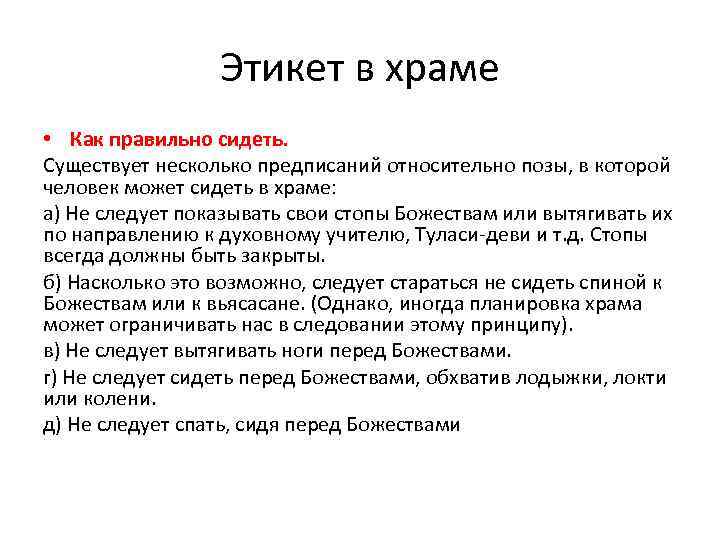 Этикет в храме

• Как правильно сидеть.

Существует несколько предписаний относительно позы, в которой человек может сидеть в храме:

а) Не следует показывать свои стопы Божествам или вытягивать их по направлению к духовному учителю, Туласи-деви и т.д. Стопы всегда должны быть закрыты.

б) Насколько это возможно, следует стараться не сидеть спиной к Божествам или к вьясасане. (Однако, иногда планировка храма может ограничивать нас в следовании этому принципу).

в) Не следует вытягивать ноги перед Божествами.

г) Не следует сидеть перед Божествами, обхватив лодыжки, локти или колени.

д) Не следует спать, сидя перед Божествами